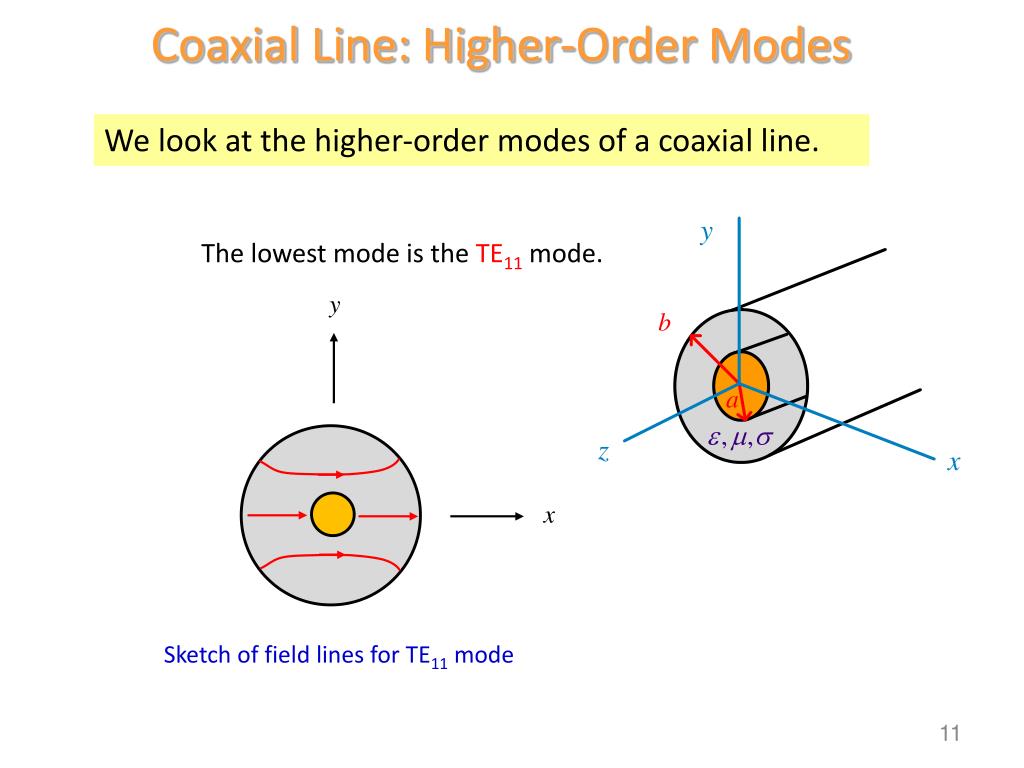 Coaxial Line: Higher-Order Modes

We look at the higher-order modes of a coaxial line.

The lowest mode is the $TE_{11}$ mode.

$y$

$x$

Sketch of field lines for $TE_{11}$ mode

$y$

$b$

$a$

$\varepsilon, \mu, \sigma$

$z$

$x$

11